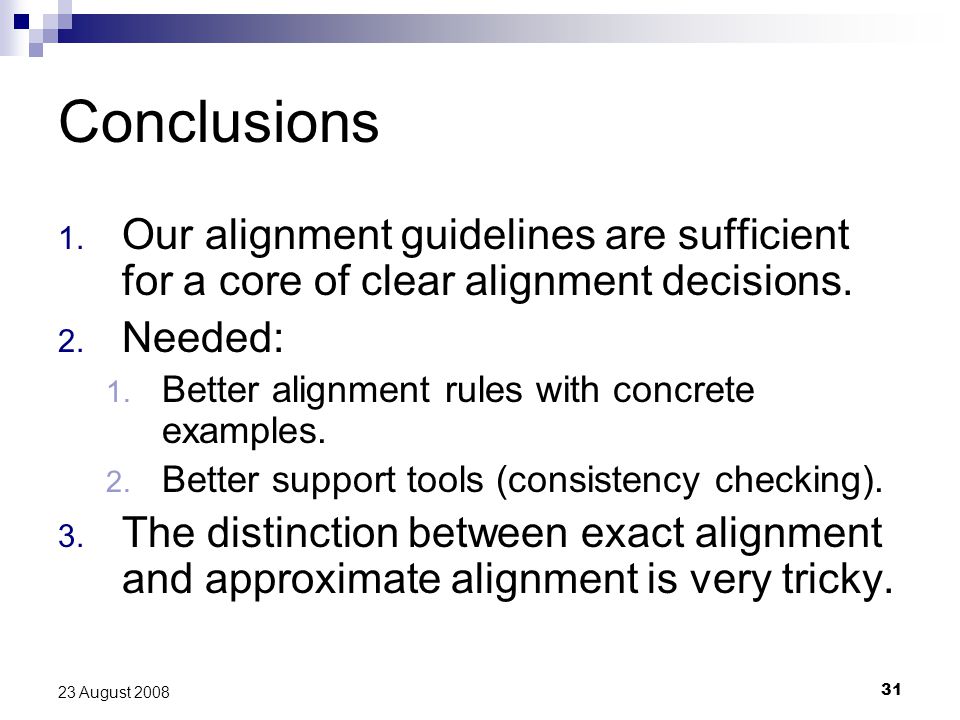 Conclusions

1. Our alignment guidelines are sufficient for a core of clear alignment decisions.
2. Needed:
   1. Better alignment rules with concrete examples.
   2. Better support tools (consistency checking).
3. The distinction between exact alignment and approximate alignment is very tricky.

23 August 2008

31